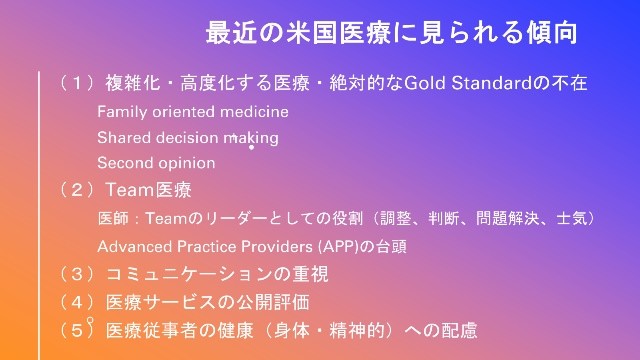 最近の米国医療に見られる傾向

（１）複雑化・高度化する医療・絶対的なGold Standardの不在

Family oriented medicine

Shared decision making

Second opinion

（２）Team医療

医師：Teamのリーダーとしての役割（調整、判断、問題解決、士気）

Advanced Practice Providers (APP)の台頭

（３）コミュニケーションの重視

（４）医療サービスの公開評価

（５）医療従事者の健康（身体・精神的）への配慮